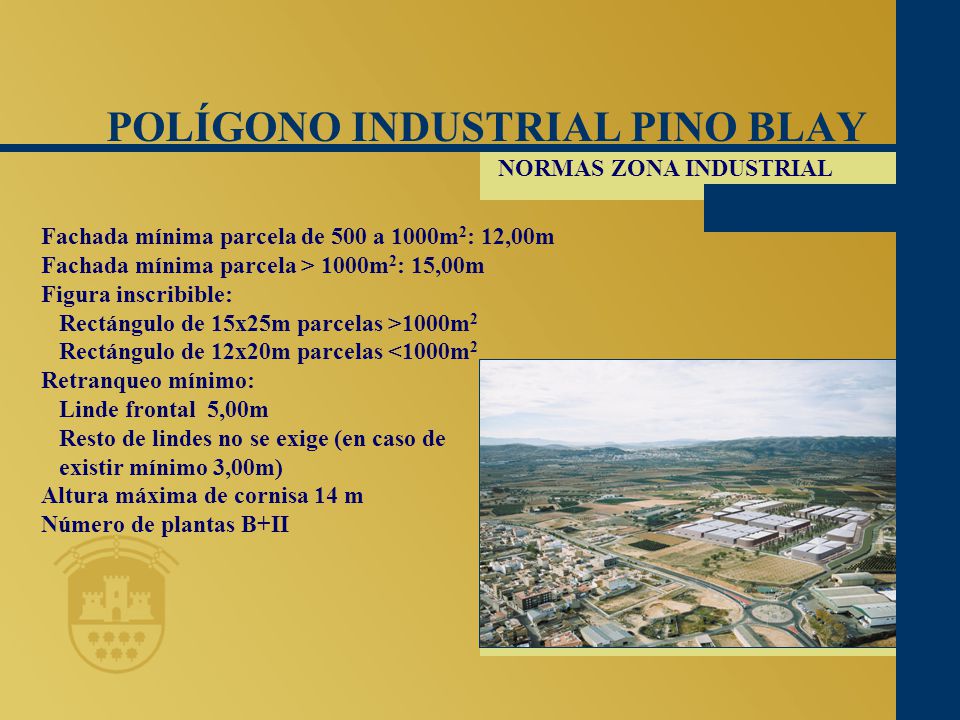 POLÍGONO INDUSTRIAL PINO BLAY

NORMAS ZONA INDUSTRIAL

Fachada mínima parcela de 500 a 1000m$^2$: 12,00m
Fachada mínima parcela > 1000m$^2$: 15,00m
Figura inscribible:
Rectángulo de 15x25m parcelas >1000m$^2$
Rectángulo de 12x20m parcelas <1000m$^2$
Retranqueo mínimo:
Linde frontal 5,00m
Resto de lindes no se exige (en caso de existir mínimo 3,00m)
Altura máxima de cornisa 14 m
Número de plantas B+II